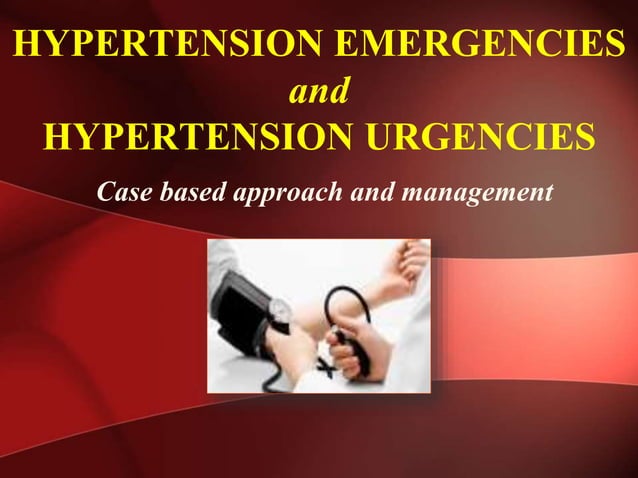 HYPERTENSION EMERGENCIES
and
HYPERTENSION URGENCIES

Case based approach and management